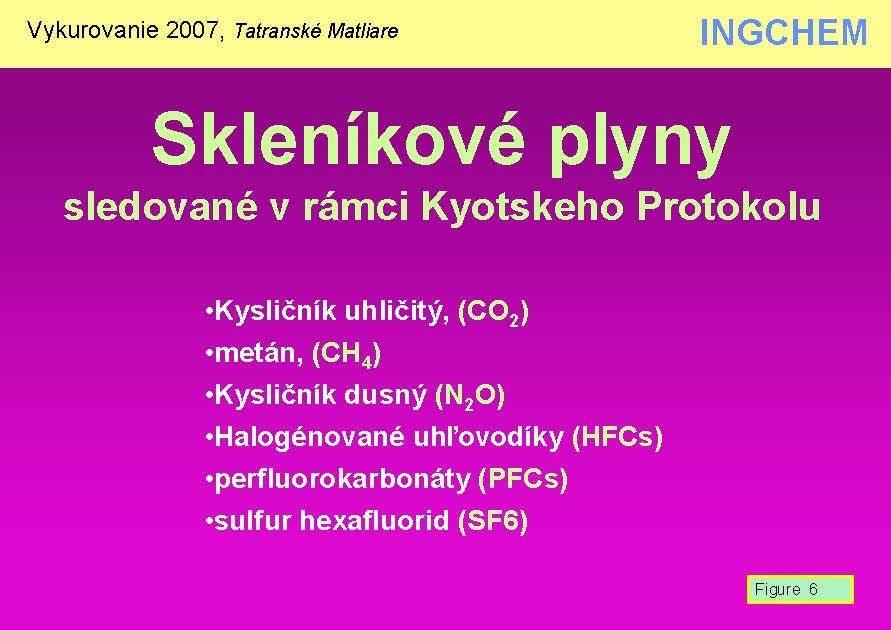 Vykurovanie 2007, Tatranské Matliare

INGCHEM

Skleníkové plyny

sledované v rámci Kyotskeho Protokolu

•Kysličník uhličitý, ($CO_2$)
•metán, ($CH_4$)
•Kysličník dusný ($N_2O$)
•Halogénované uhľovodíky (HFCs)
•perfluorokarbonáty (PFCs)
•sulfur hexafluorid (SF6)

Figure 6